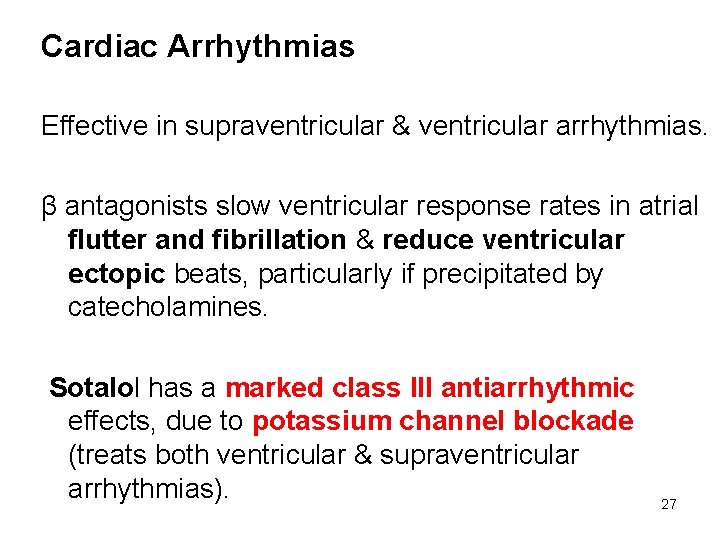 Cardiac Arrhythmias

Effective in supraventricular & ventricular arrhythmias.

β antagonists slow ventricular response rates in atrial flutter and fibrillation & reduce ventricular ectopic beats, particularly if precipitated by catecholamines.

Sotalol has a marked class III antiarrhythmic effects, due to potassium channel blockade (treats both ventricular & supraventricular arrhythmias).

27